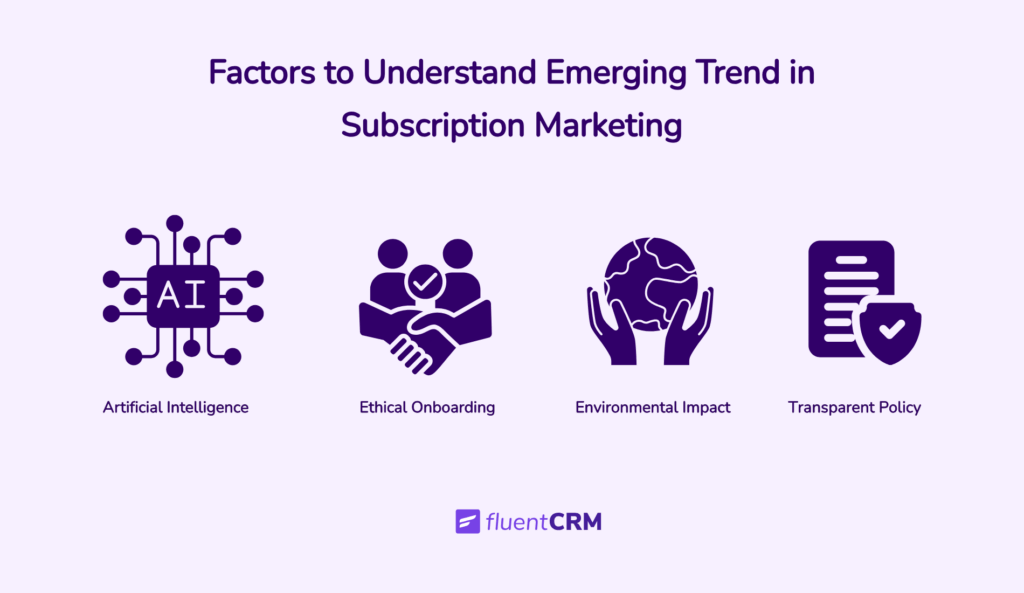 Factors to Understand Emerging Trend in Subscription Marketing

AI

Artificial Intelligence

Ethical Onboarding

Environmental Impact

Transparent Policy

fluentCRM